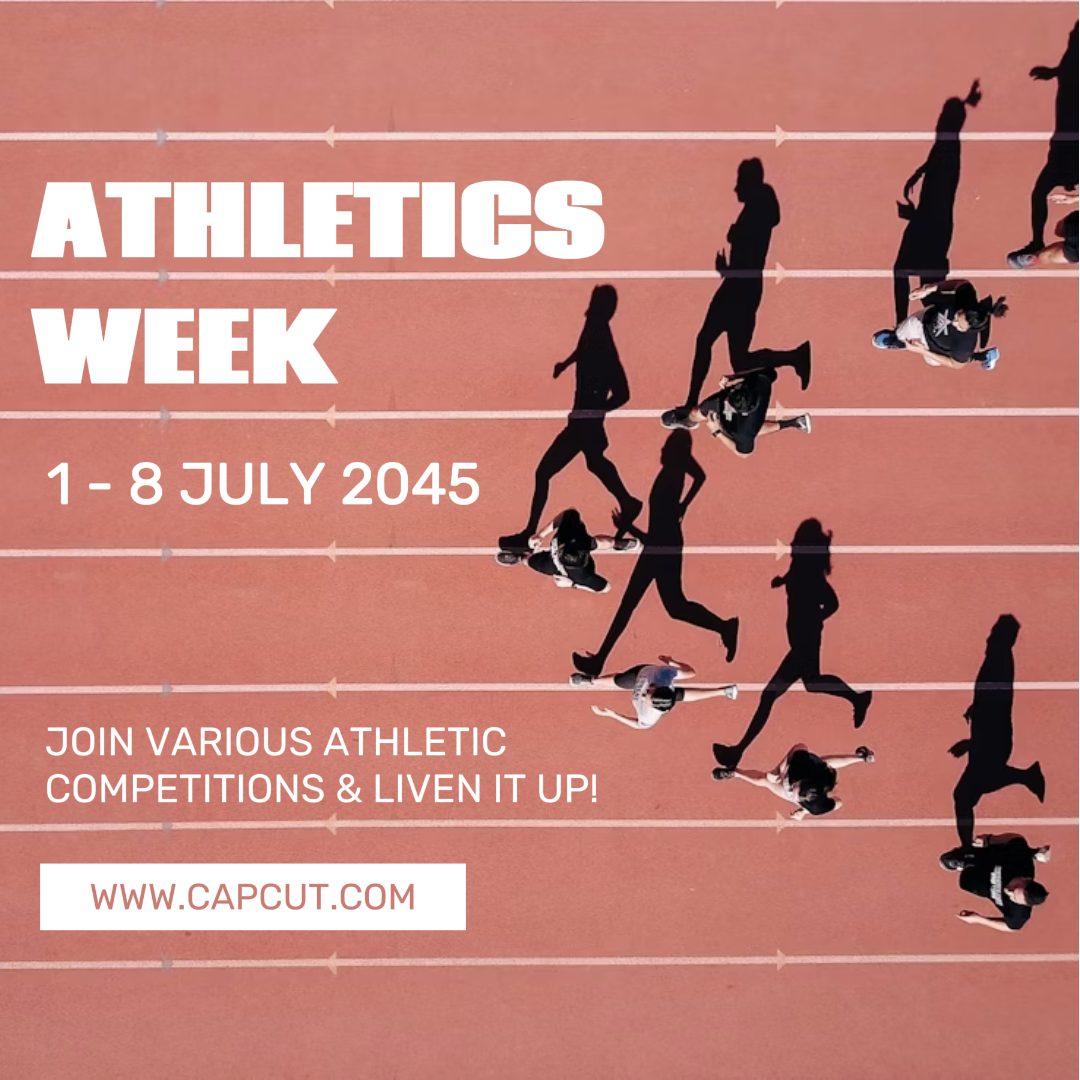 ATHLETICS WEEK

1 - 8 JULY 2045

JOIN VARIOUS ATHLETIC COMPETITIONS & LIVEN IT UP!

WWW.CAPCUT.COM